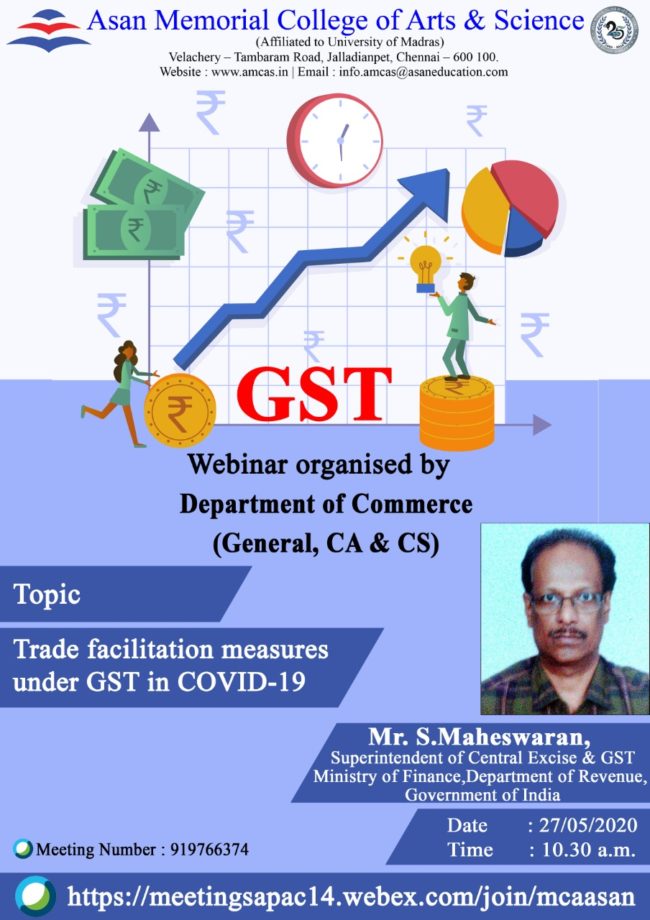 Asan Memorial College of Arts & Science
(Affiliated to University of Madras)
Velachery – Tambaram Road, Jalladianpet, Chennai – 600 100.
Website : www.amcas.in | Email : info.amcas@asaneducation.com

25

₹ ₹ ₹ ₹ ₹ ₹ ₹ ₹ ₹

GST

Webinar organised by
Department of Commerce
(General, CA & CS)

Topic

Trade facilitation measures under GST in COVID-19

Mr. S.Maheswaran,
Superintendent of Central Excise & GST
Ministry of Finance,Department of Revenue,
Government of India

Date : 27/05/2020
Time : 10.30 a.m.

Meeting Number : 919766374

https://meetingsapac14.webex.com/join/mcaasan